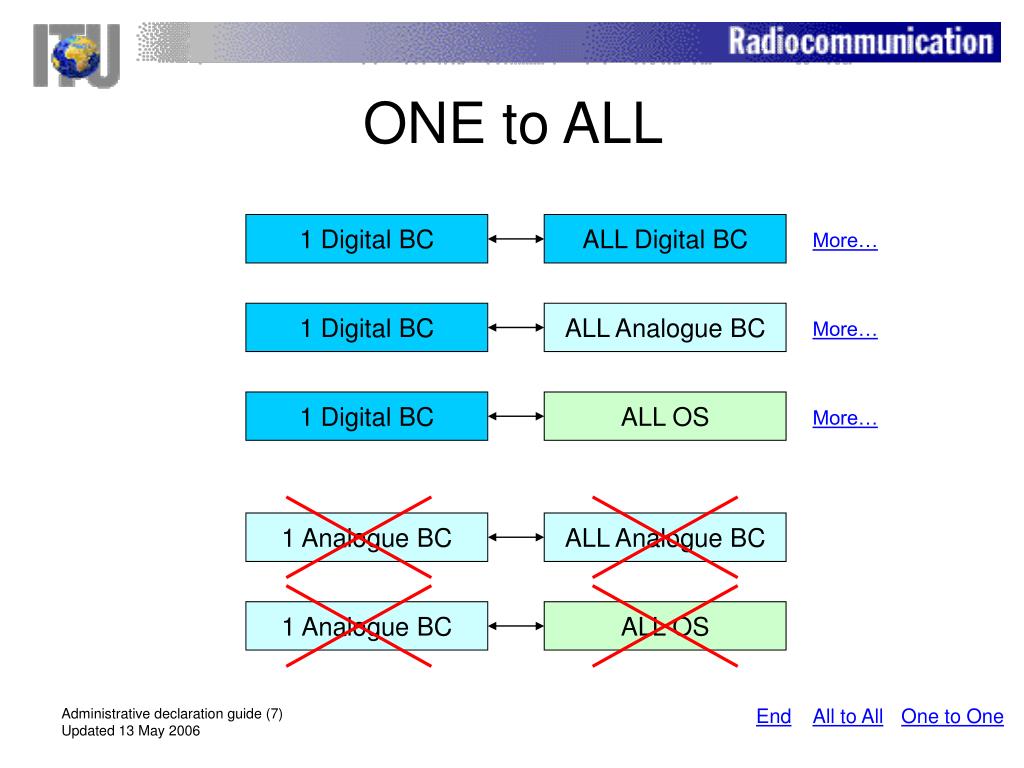 ITU

Radiocommunication

ONE to ALL

1 Digital BC

ALL Digital BC

More…

1 Digital BC

ALL Analogue BC

More…

1 Digital BC

ALL OS

More…

1 Analogue BC

ALL Analogue BC

1 Analogue BC

ALL OS

Administrative declaration guide (7)
Updated 13 May 2006

End All to All One to One